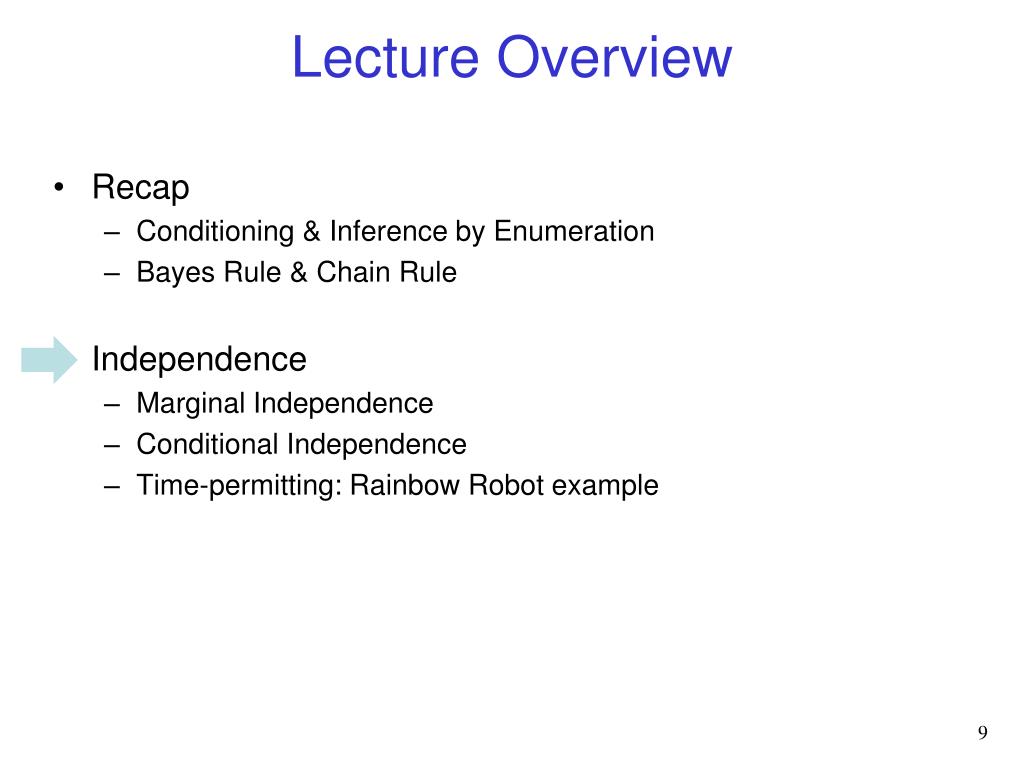 Lecture Overview

• Recap
– Conditioning & Inference by Enumeration
– Bayes Rule & Chain Rule

Independence
– Marginal Independence
– Conditional Independence
– Time-permitting: Rainbow Robot example

9